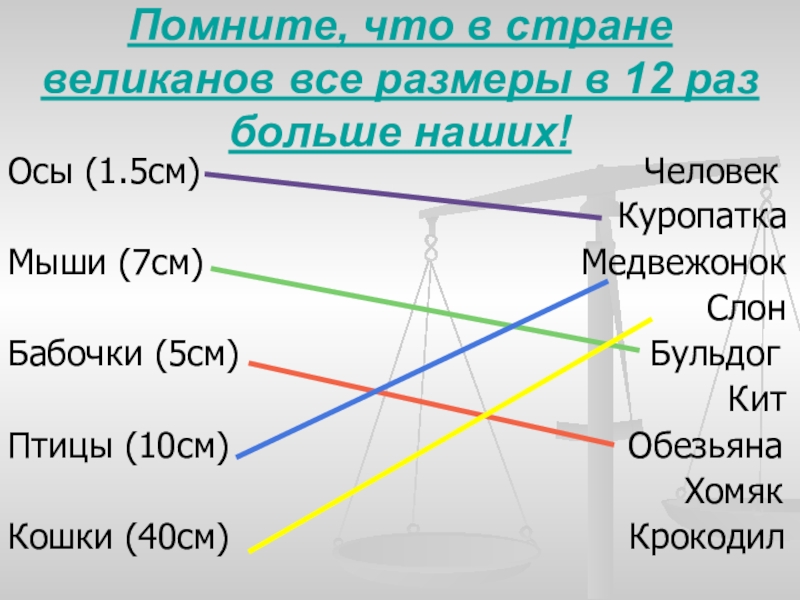 Помните, что в стране великанов все размеры в 12 раз больше наших!

Осы (1.5см)

Мыши (7см)

Бабочки (5см)

Птицы (10см)

Кошки (40см)

Человек

Куропатка

Медвежонок

Слон

Бульдог

Кит

Обезьяна

Хомяк

Крокодил